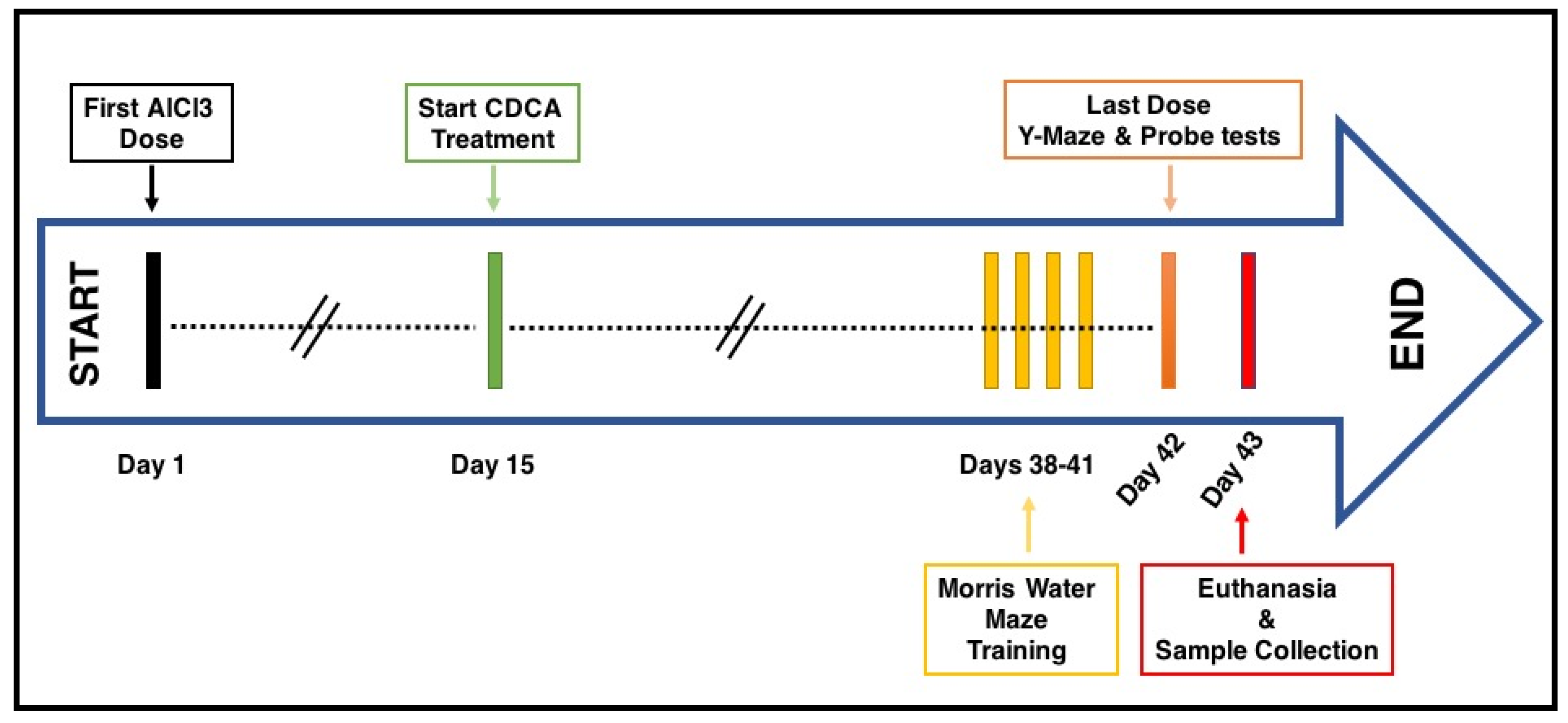 First AlCl3 Dose

Start CDCA Treatment

Last Dose
Y-Maze & Probe tests

START

END

Day 1

Day 15

Days 38-41

Day 42

Day 43

Morris Water Maze Training

Euthanasia
&
Sample Collection